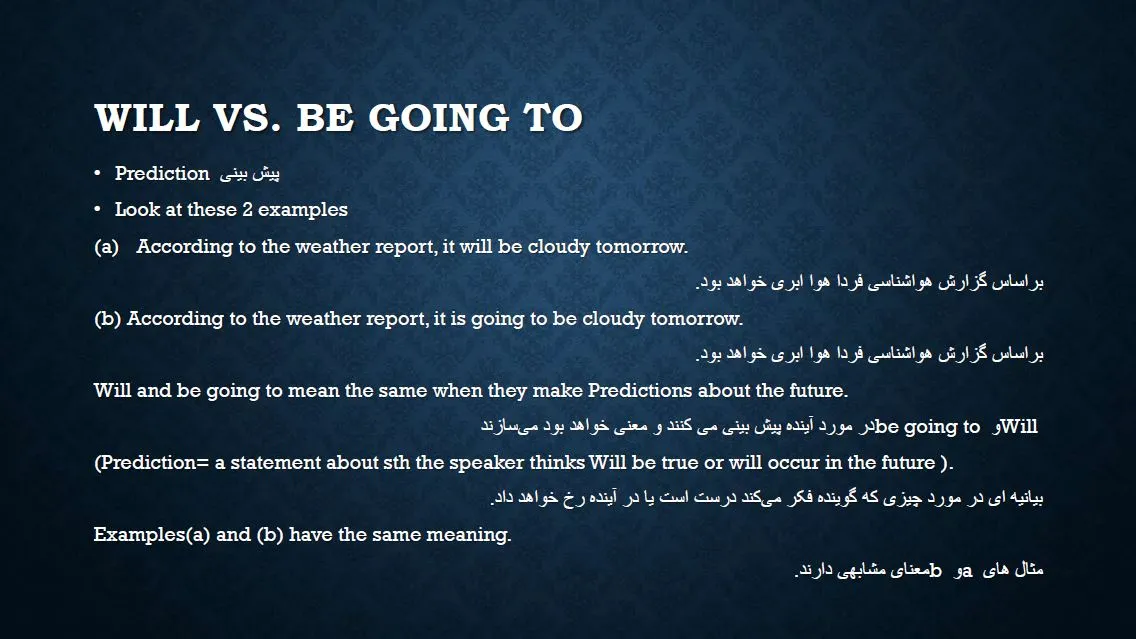 WILL VS. BE GOING TO

• Prediction پیش بینی

• Look at these 2 examples

(a) According to the weather report, it will be cloudy tomorrow.

براساس گزارش هواشناسی فردا هوا ابری خواهد بود.

(b) According to the weather report, it is going to be cloudy tomorrow.

براساس گزارش هواشناسی فردا هوا ابری خواهد بود.

Will and be going to mean the same when they make Predictions about the future.

Will و be going to در مورد آینده پیش بینی می کنند و معنی خواهد بود می‌سازند

(Prediction= a statement about sth the speaker thinks Will be true or will occur in the future ).

بیانیه ای در مورد چیزی که گوینده فکر می‌کند درست است یا در آینده رخ خواهد داد.

Examples(a) and (b) have the same meaning.

مثال های a و b معنای مشابهی دارند.